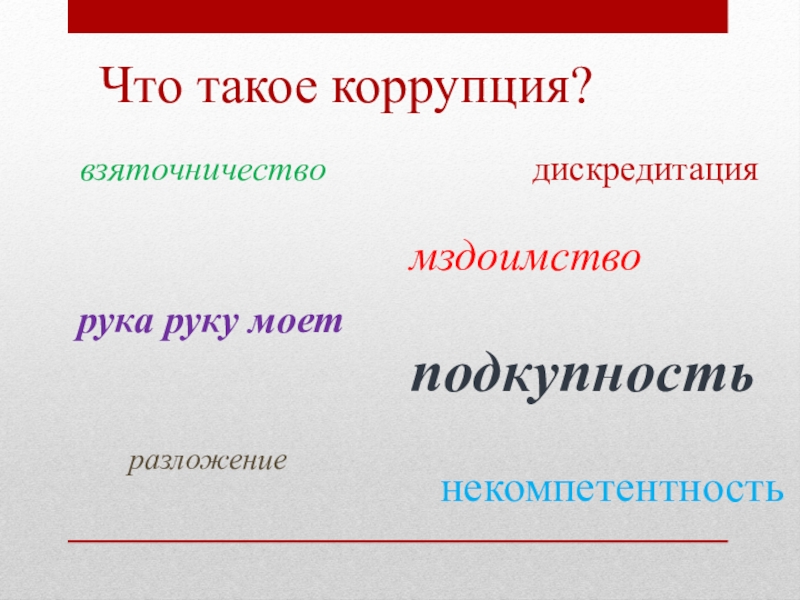 Что такое коррупция?

взяточничество

дискредитация

мздоимство

рука руку моет

подкупность

разложение

некомпетентность